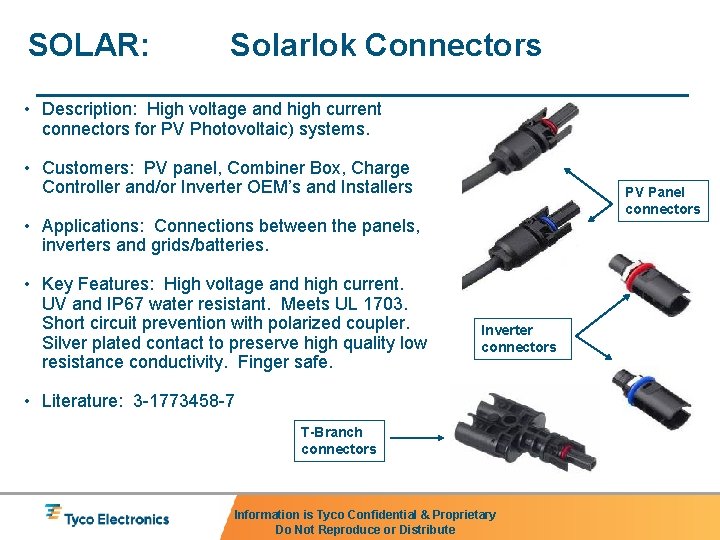 SOLAR: Solarlok Connectors

• Description: High voltage and high current connectors for PV Photovoltaic) systems.

• Customers: PV panel, Combiner Box, Charge Controller and/or Inverter OEM's and Installers

• Applications: Connections between the panels, inverters and grids/batteries.

• Key Features: High voltage and high current. UV and IP67 water resistant. Meets UL 1703. Short circuit prevention with polarized coupler. Silver plated contact to preserve high quality low resistance conductivity. Finger safe.

• Literature: 3-1773458-7

PV Panel connectors

Inverter connectors

T-Branch connectors

Tyco Electronics

Information is Tyco Confidential & Proprietary
Do Not Reproduce or Distribute